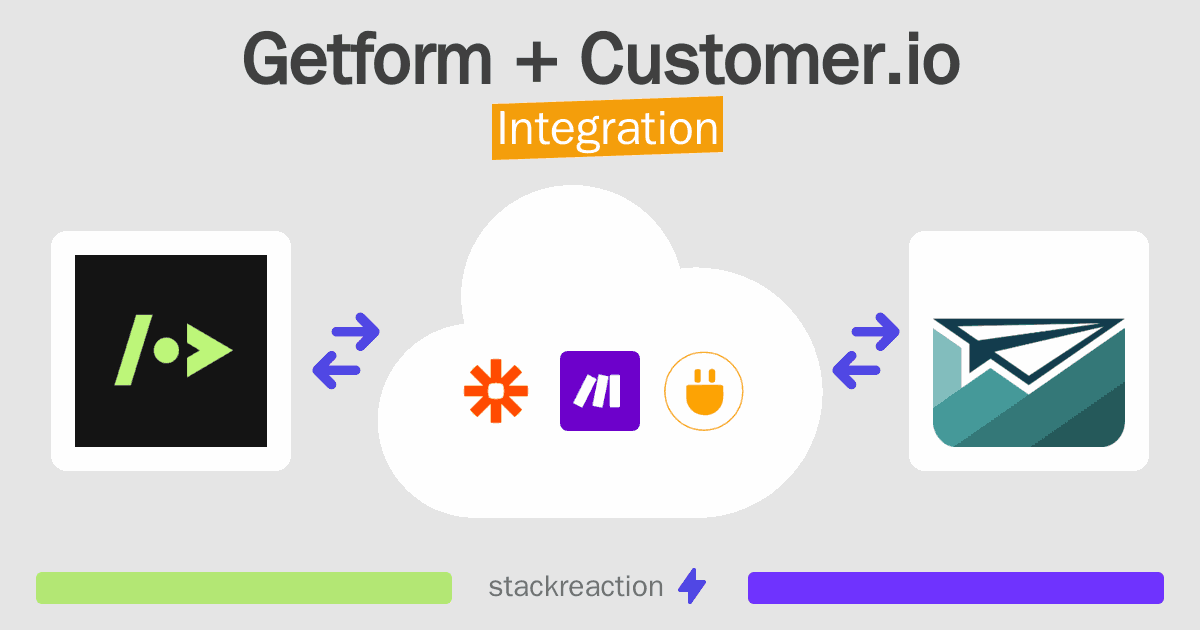 Getform + Customer.io
Integration

stackreaction